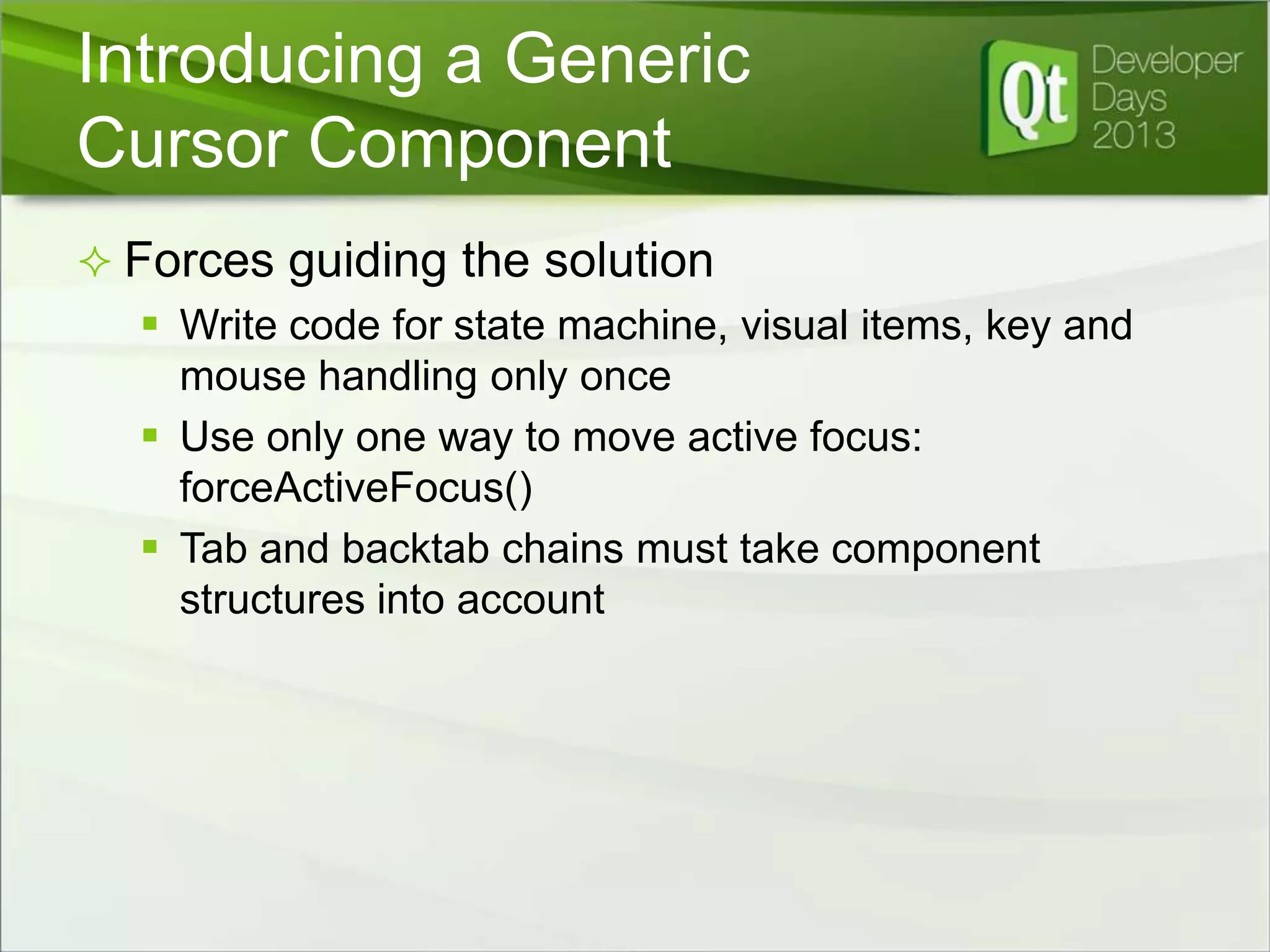 Introducing a Generic Cursor Component

Qt Developer Days 2013

✧ Forces guiding the solution

▪ Write code for state machine, visual items, key and mouse handling only once

▪ Use only one way to move active focus: forceActiveFocus()

▪ Tab and backtab chains must take component structures into account